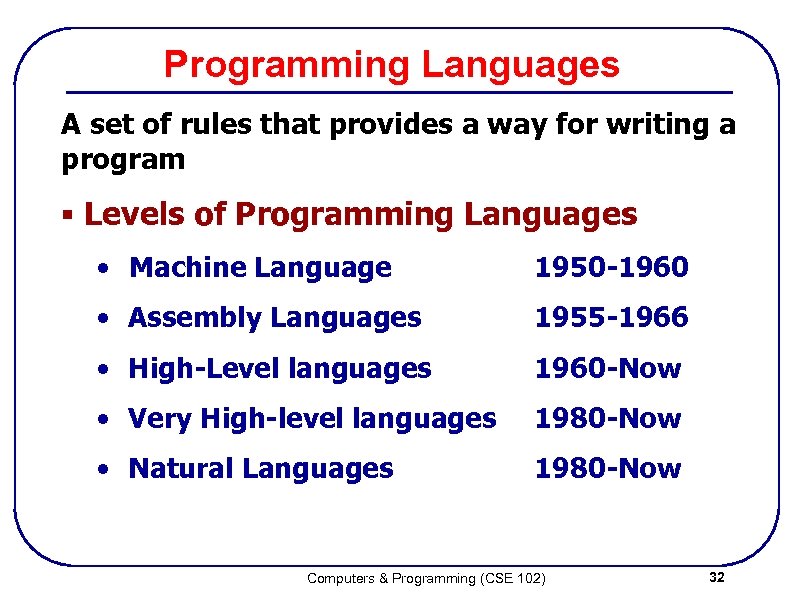 Programming Languages

A set of rules that provides a way for writing a program

▪ Levels of Programming Languages

• Machine Language 1950-1960
• Assembly Languages 1955-1966
• High-Level languages 1960-Now
• Very High-level languages 1980-Now
• Natural Languages 1980-Now

Computers & Programming (CSE 102)

32